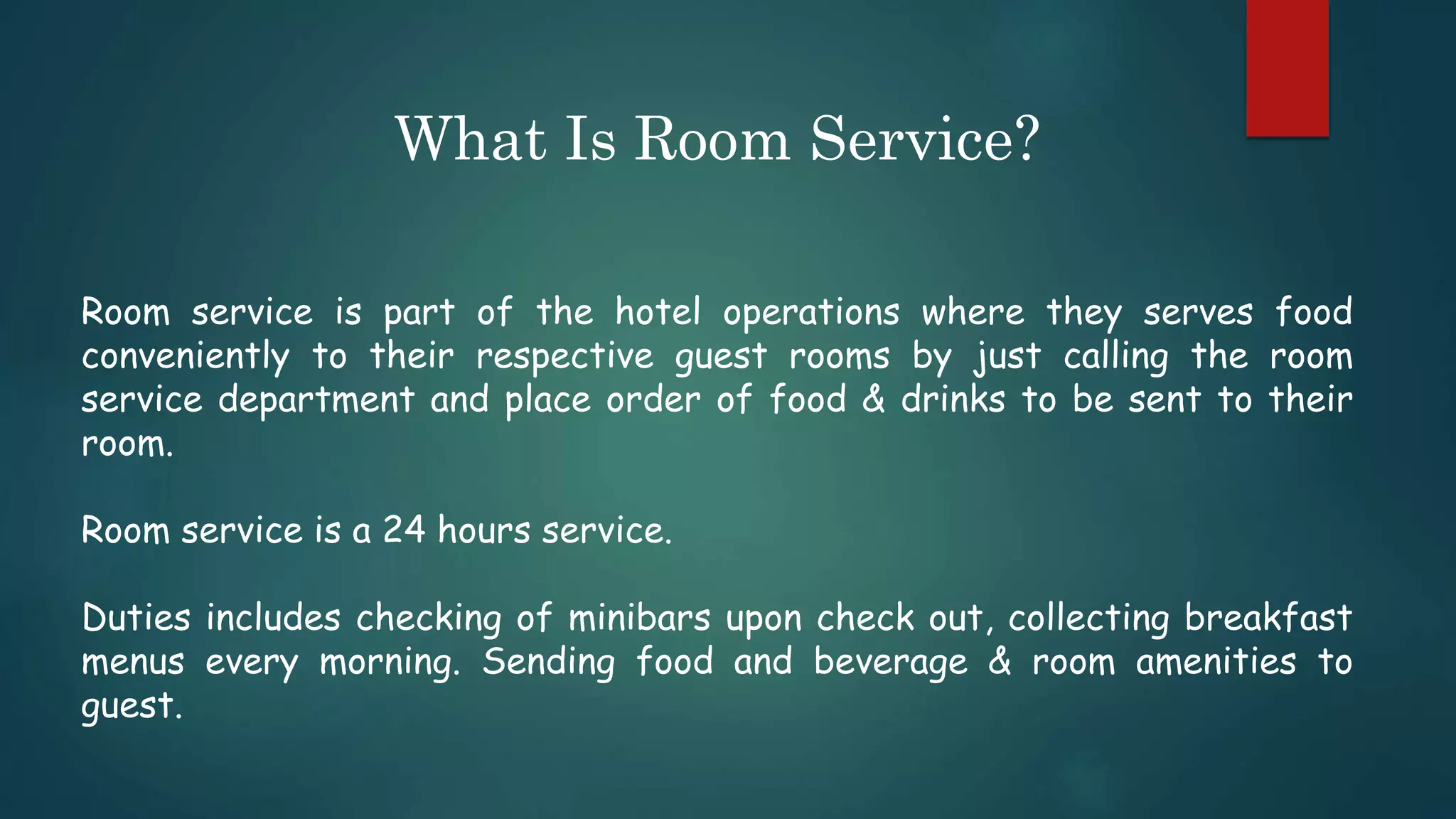 What Is Room Service?

Room service is part of the hotel operations where they serves food conveniently to their respective guest rooms by just calling the room service department and place order of food & drinks to be sent to their room.

Room service is a 24 hours service.

Duties includes checking of minibars upon check out, collecting breakfast menus every morning. Sending food and beverage & room amenities to guest.